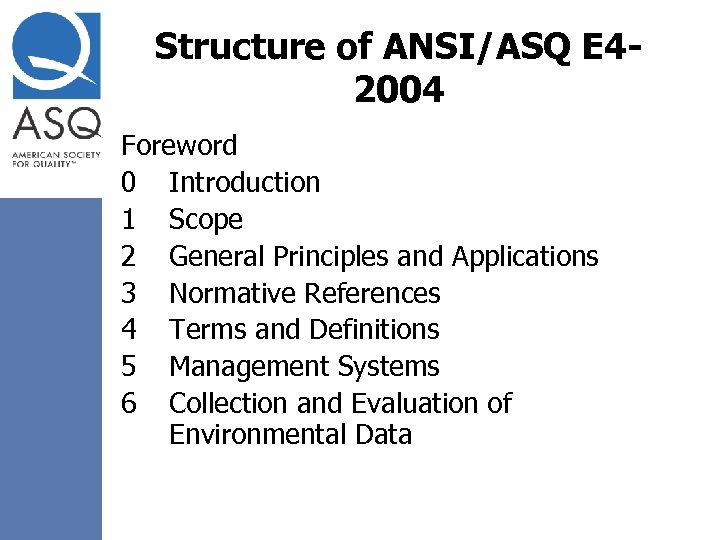 ASQ
AMERICAN SOCIETY FOR QUALITY™

Structure of ANSI/ASQ E4-2004

Foreword
0 Introduction
1 Scope
2 General Principles and Applications
3 Normative References
4 Terms and Definitions
5 Management Systems
6 Collection and Evaluation of Environmental Data